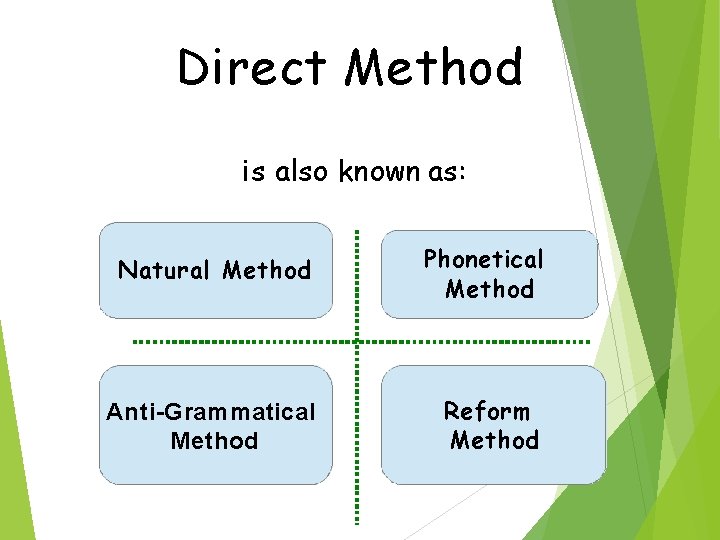 Direct Method

is also known as:

Natural Method

Phonetical Method

Anti-Grammatical Method

Reform Method